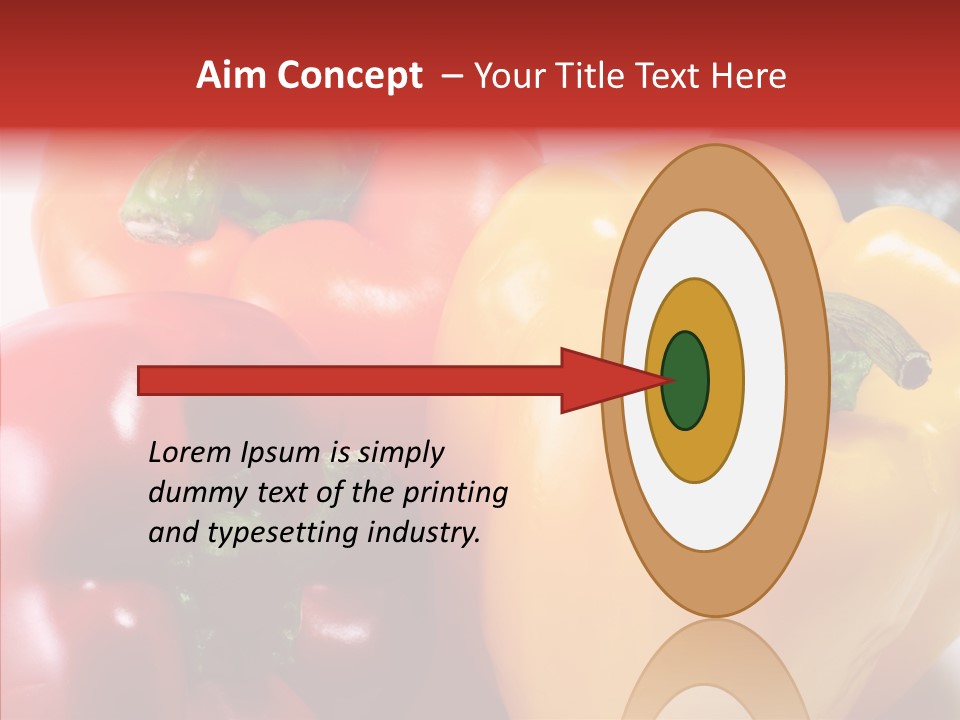 Aim Concept – Your Title Text Here

Lorem Ipsum is simply dummy text of the printing and typesetting industry.